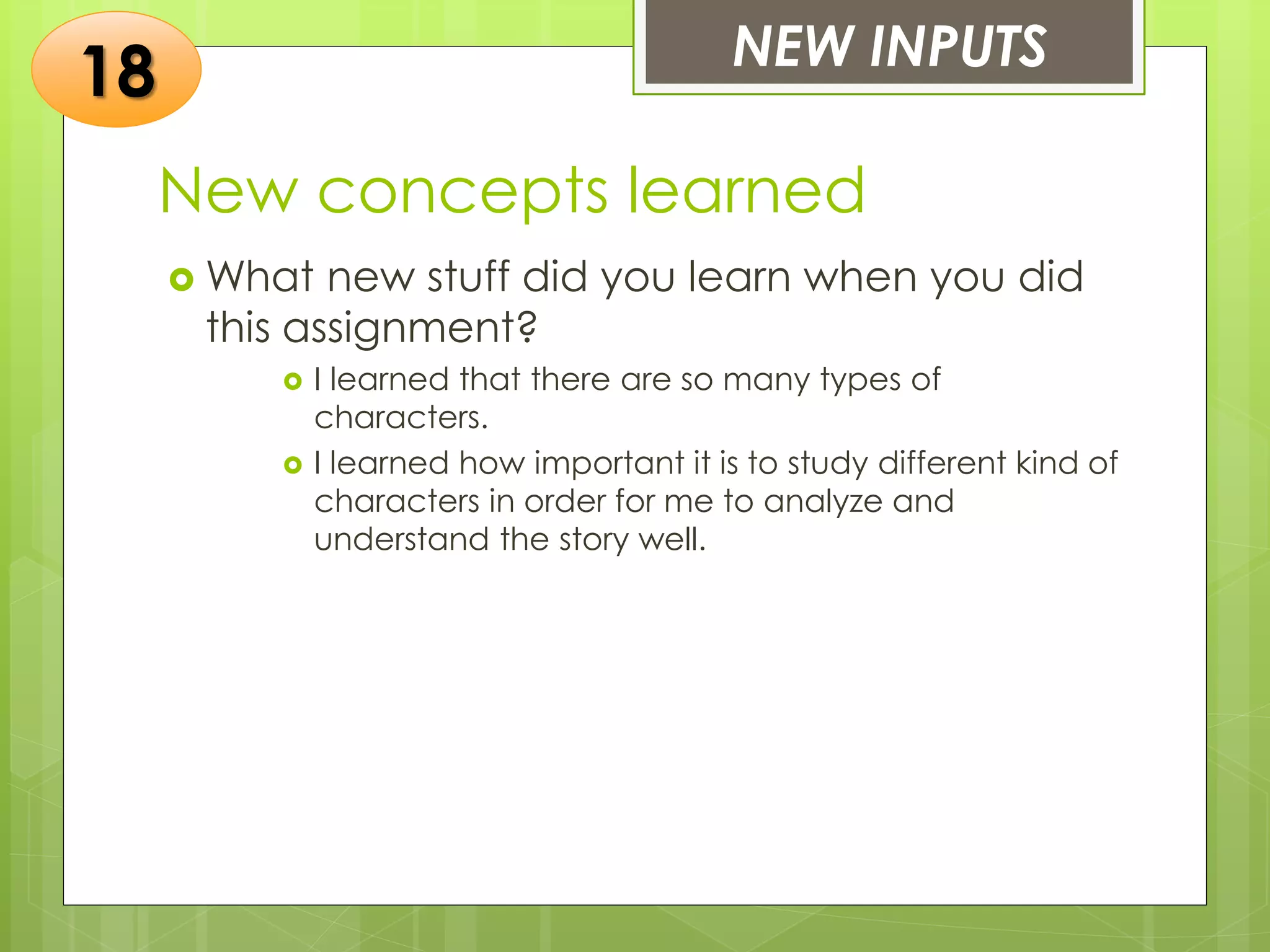 18

NEW INPUTS

New concepts learned

What new stuff did you learn when you did this assignment?

I learned that there are so many types of characters.

I learned how important it is to study different kind of characters in order for me to analyze and understand the story well.